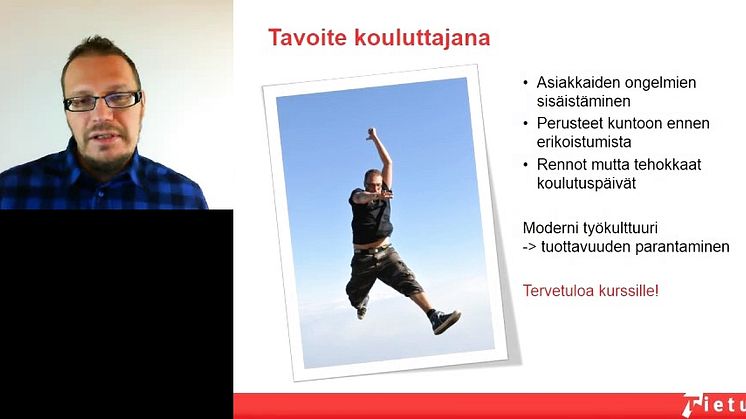 Tavoite kouluttajana

• Asiakkaiden ongelmien sisäistäminen
• Perusteet kuntoon ennen erikoistumista
• Rennot mutta tehokkaat koulutuspäivät

Moderni työkulttuuri
-> tuottavuuden parantaminen

Tervetuloa kurssille!

Tietu